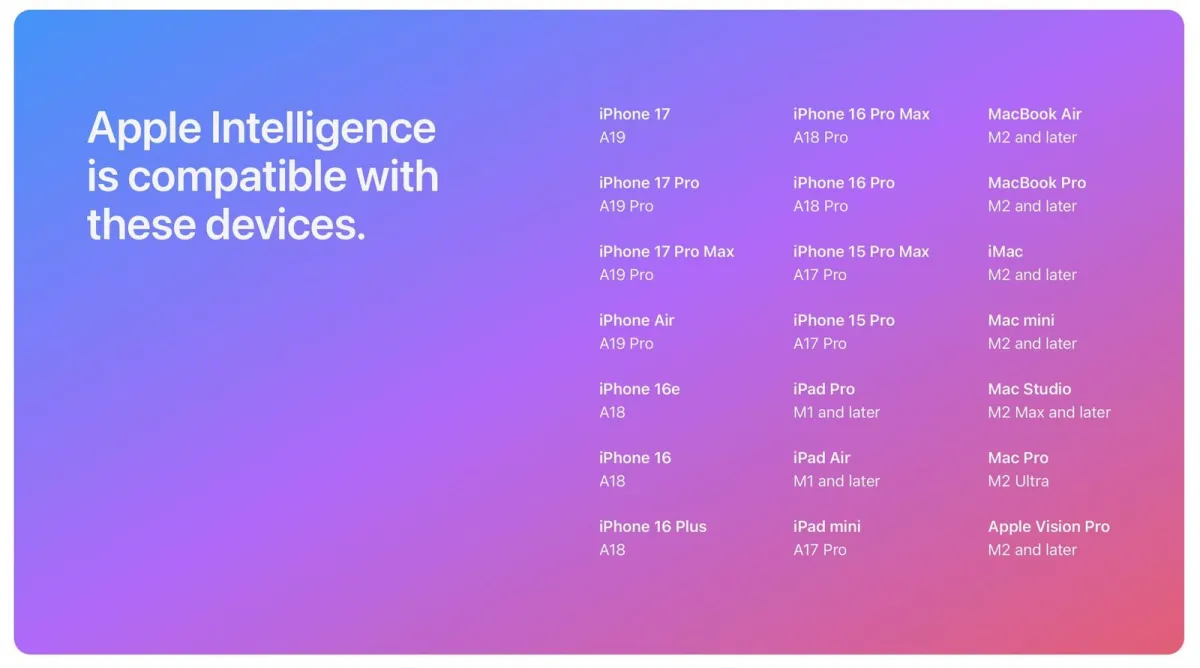 Apple Intelligence is compatible with these devices.

iPhone 17
A19

iPhone 17 Pro
A19 Pro

iPhone 17 Pro Max
A19 Pro

iPhone Air
A19 Pro

iPhone 16e
A18

iPhone 16
A18

iPhone 16 Plus
A18

iPhone 16 Pro Max
A18 Pro

iPhone 16 Pro
A18 Pro

iPhone 15 Pro Max
A17 Pro

iPhone 15 Pro
A17 Pro

iPad Pro
M1 and later

iPad Air
M1 and later

iPad mini
A17 Pro

MacBook Air
M2 and later

MacBook Pro
M2 and later

iMac
M2 and later

Mac mini
M2 and later

Mac Studio
M2 Max and later

Mac Pro
M2 Ultra

Apple Vision Pro
M2 and later